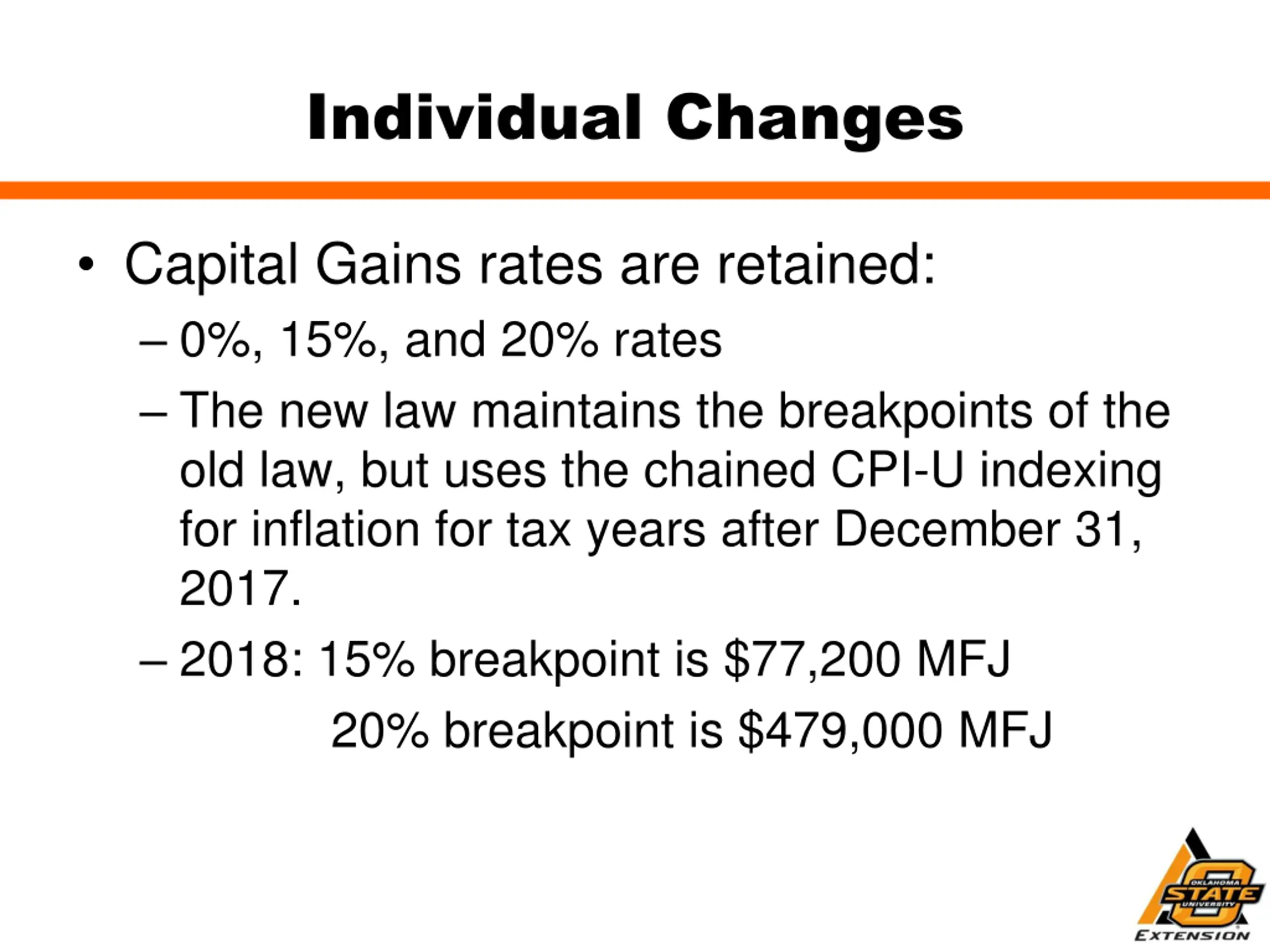 Individual Changes

• Capital Gains rates are retained:
– 0%, 15%, and 20% rates
– The new law maintains the breakpoints of the old law, but uses the chained CPI-U indexing for inflation for tax years after December 31, 2017.
– 2018: 15% breakpoint is \$77,200 MFJ
20% breakpoint is \$479,000 MFJ

OKLAHOMA STATE UNIVERSITY
EXTENSION